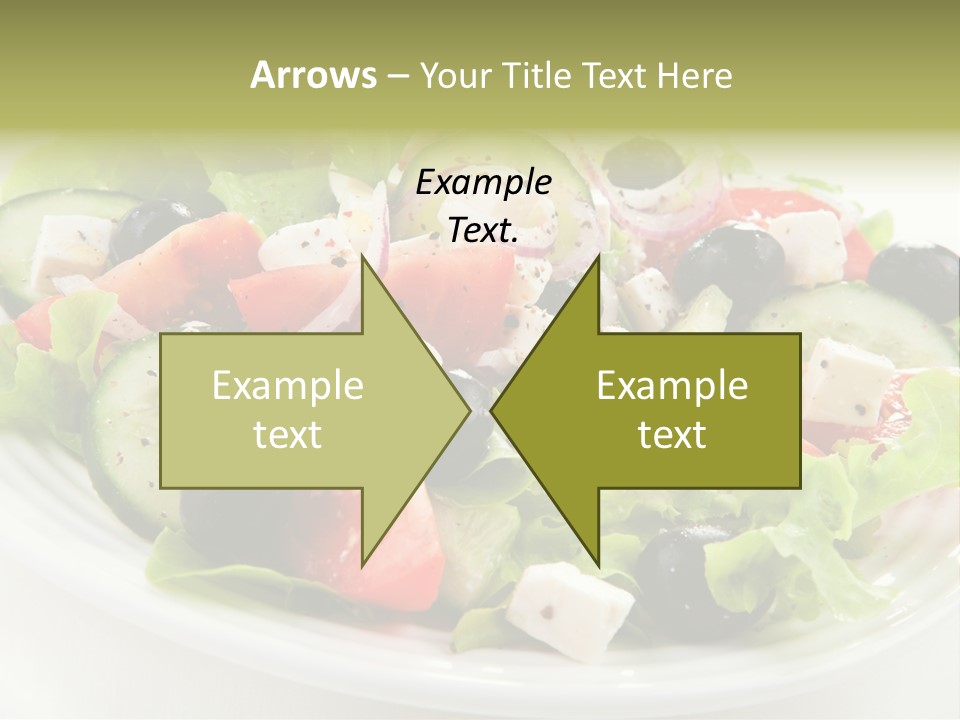 Arrows – Your Title Text Here

Example Text.

Example text

Example text